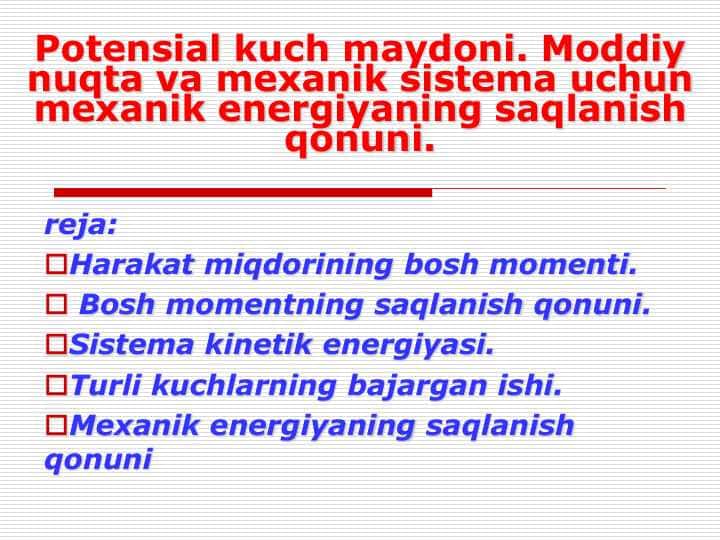 Potensial kuch maydoni. Moddiy nuqta va mexanik sistema uchun mexanik energiyaning saqlanish qonuni.

reja:

□Harakat miqdorining bosh momenti.

□ Bosh momentning saqlanish qonuni.

□Sistema kinetik energiyasi.

□Turli kuchlarning bajargan ishi.

□Mexanik energiyaning saqlanish qonuni